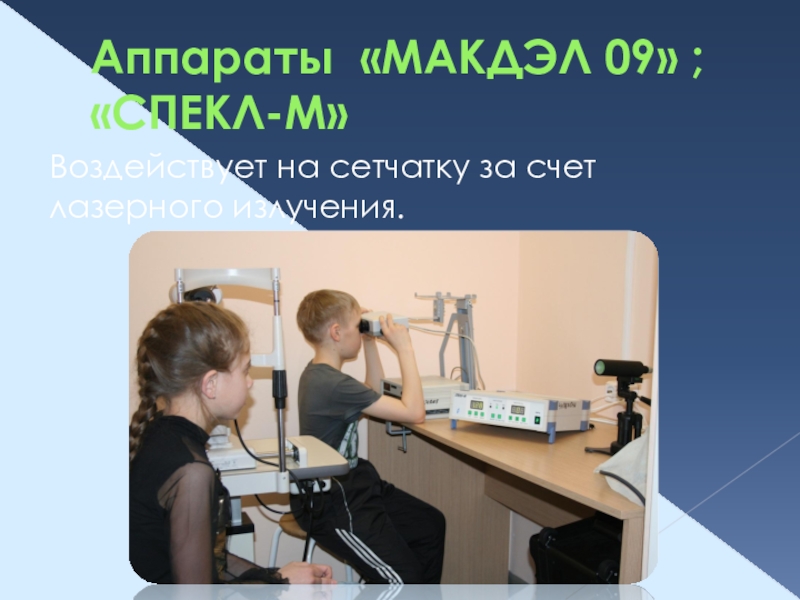 Аппараты «МАКДЭЛ 09» ; «СПЕКЛ-М»

Воздействует на сетчатку за счет лазерного излучения.